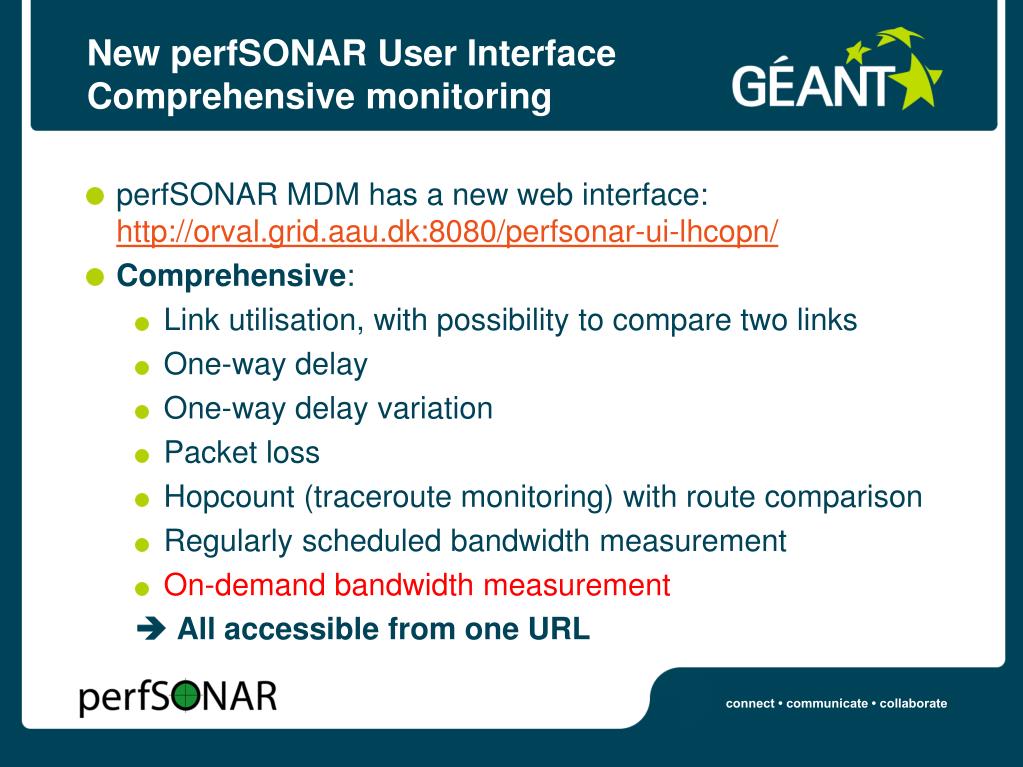 New perfSONAR User Interface
Comprehensive monitoring

GÉANT

perfSONAR MDM has a new web interface: http://orval.grid.aau.dk:8080/perfsonar-ui-lhcopn/

Comprehensive:

Link utilisation, with possibility to compare two links

One-way delay

One-way delay variation

Packet loss

Hopcount (traceroute monitoring) with route comparison

Regularly scheduled bandwidth measurement

On-demand bandwidth measurement

➔ All accessible from one URL

perfSONAR

connect • communicate • collaborate